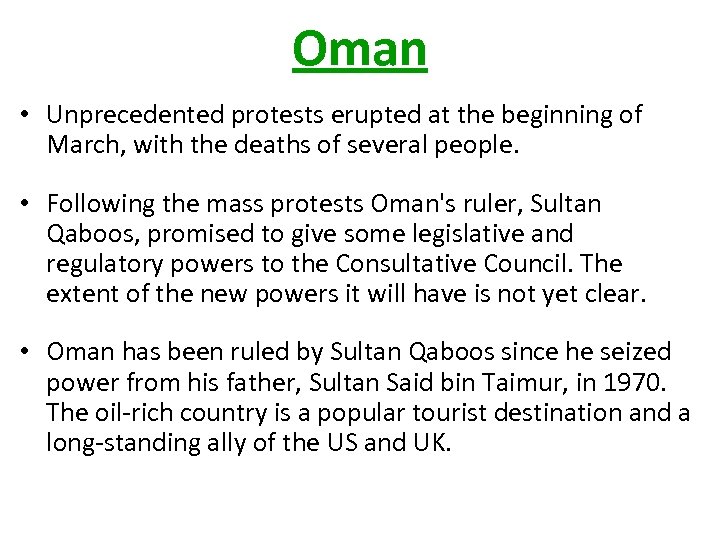 Oman

• Unprecedented protests erupted at the beginning of March, with the deaths of several people.

• Following the mass protests Oman's ruler, Sultan Qaboos, promised to give some legislative and regulatory powers to the Consultative Council. The extent of the new powers it will have is not yet clear.

• Oman has been ruled by Sultan Qaboos since he seized power from his father, Sultan Said bin Taimur, in 1970. The oil-rich country is a popular tourist destination and a long-standing ally of the US and UK.